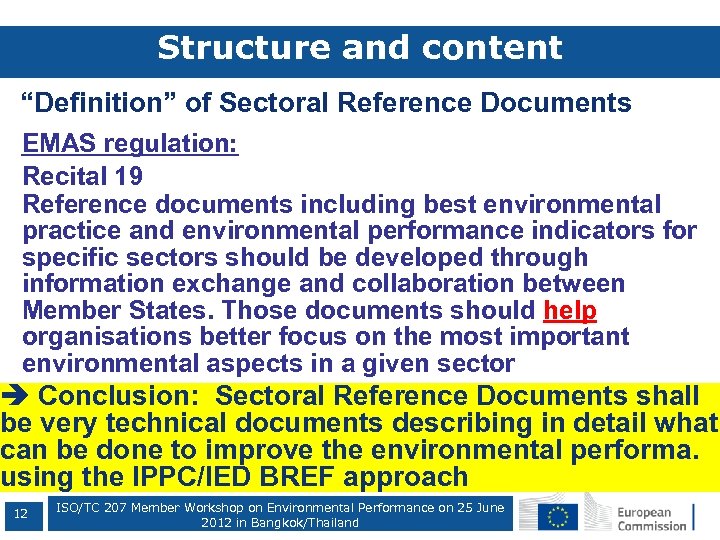 Structure and content

“Definition” of Sectoral Reference Documents

EMAS regulation:

Recital 19

Reference documents including best environmental practice and environmental performance indicators for specific sectors should be developed through information exchange and collaboration between Member States. Those documents should help organisations better focus on the most important environmental aspects in a given sector

➔ Conclusion: Sectoral Reference Documents shall be very technical documents describing in detail what can be done to improve the environmental performa. using the IPPC/IED BREF approach

12

ISO/TC 207 Member Workshop on Environmental Performance on 25 June 2012 in Bangkok/Thailand

European Commission